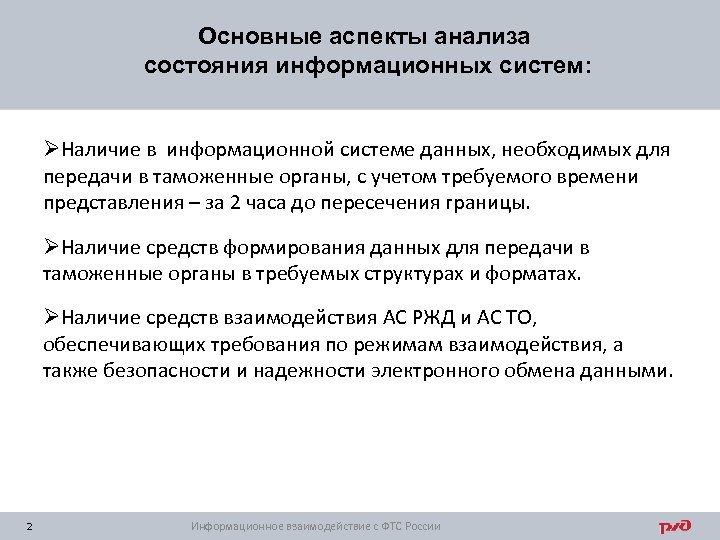 Основные аспекты анализа состояния информационных систем:

➢Наличие в информационной системе данных, необходимых для передачи в таможенные органы, с учетом требуемого времени представления – за 2 часа до пересечения границы.

➢Наличие средств формирования данных для передачи в таможенные органы в требуемых структурах и форматах.

➢Наличие средств взаимодействия АС РЖД и АС ТО, обеспечивающих требования по режимам взаимодействия, а также безопасности и надежности электронного обмена данными.

2

Информационное взаимодействие с ФТС России

РЖД